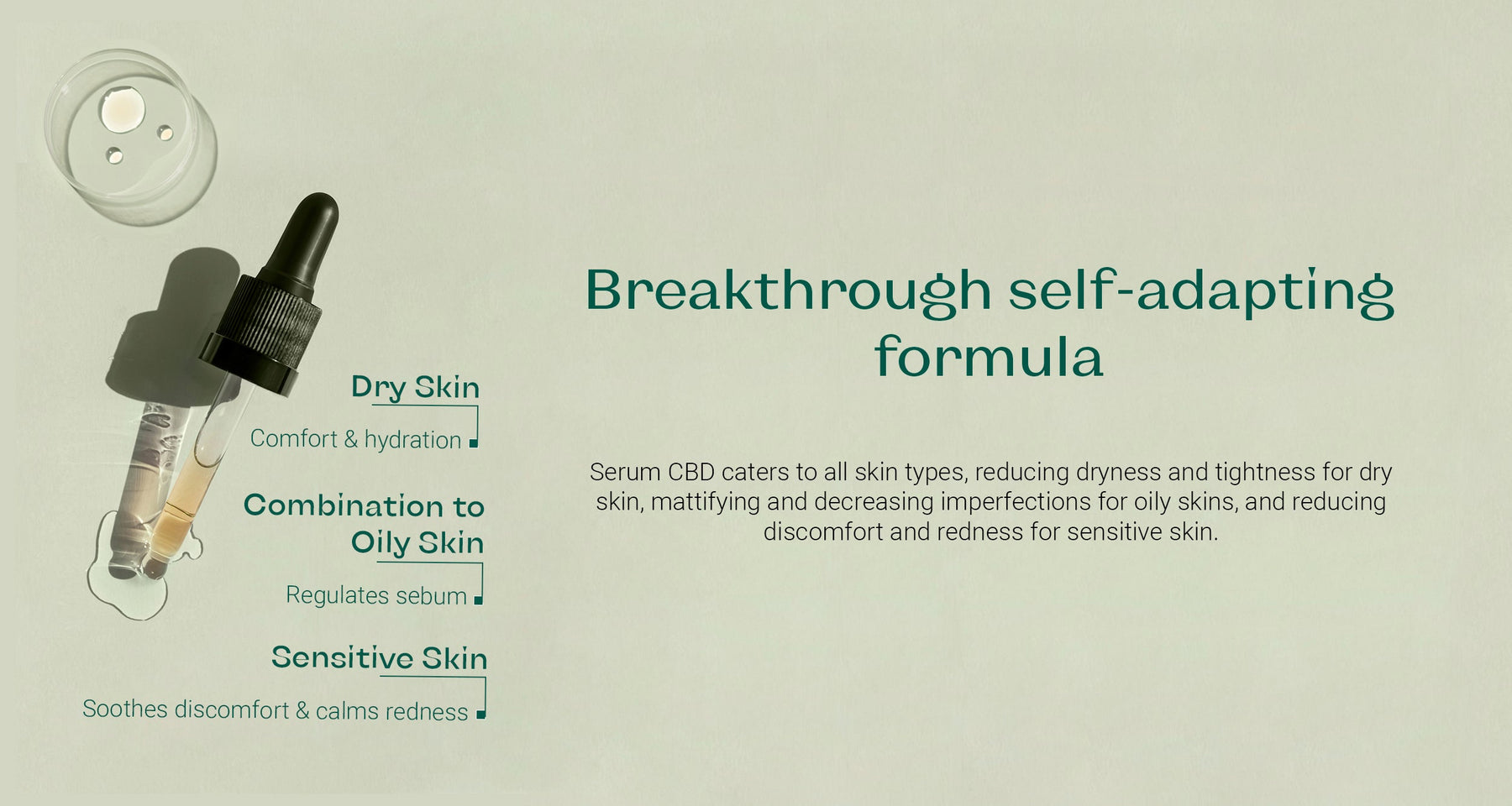 Dry Skin

Comfort & hydration

Combination to Oily Skin

Regulates sebum

Sensitive Skin

Soothes discomfort & calms redness

Breakthrough self-adapting formula

Serum CBD caters to all skin types, reducing dryness and tightness for dry skin, mattifying and decreasing imperfections for oily skins, and reducing discomfort and redness for sensitive skin.